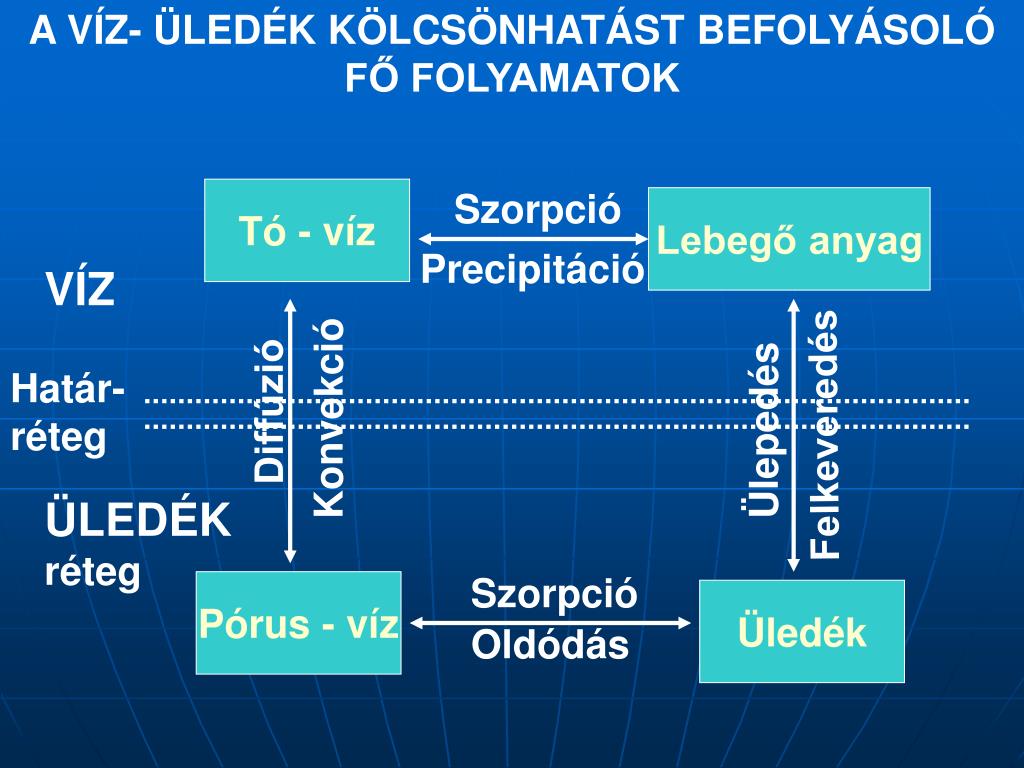 A VÍZ- ÜLEDÉK KÖLCSÖNHATÁST BEFOLYÁSOLÓ FŐ FOLYAMATOK

Tó - víz

Szorpció

Precipitáció

Lebegő anyag

VÍZ

Határ-réteg

Diffúzió

Konvekció

Ülepedés

Felkeveredés

ÜLEDÉK réteg

Pórus - víz

Szorpció

Oldódás

Üledék